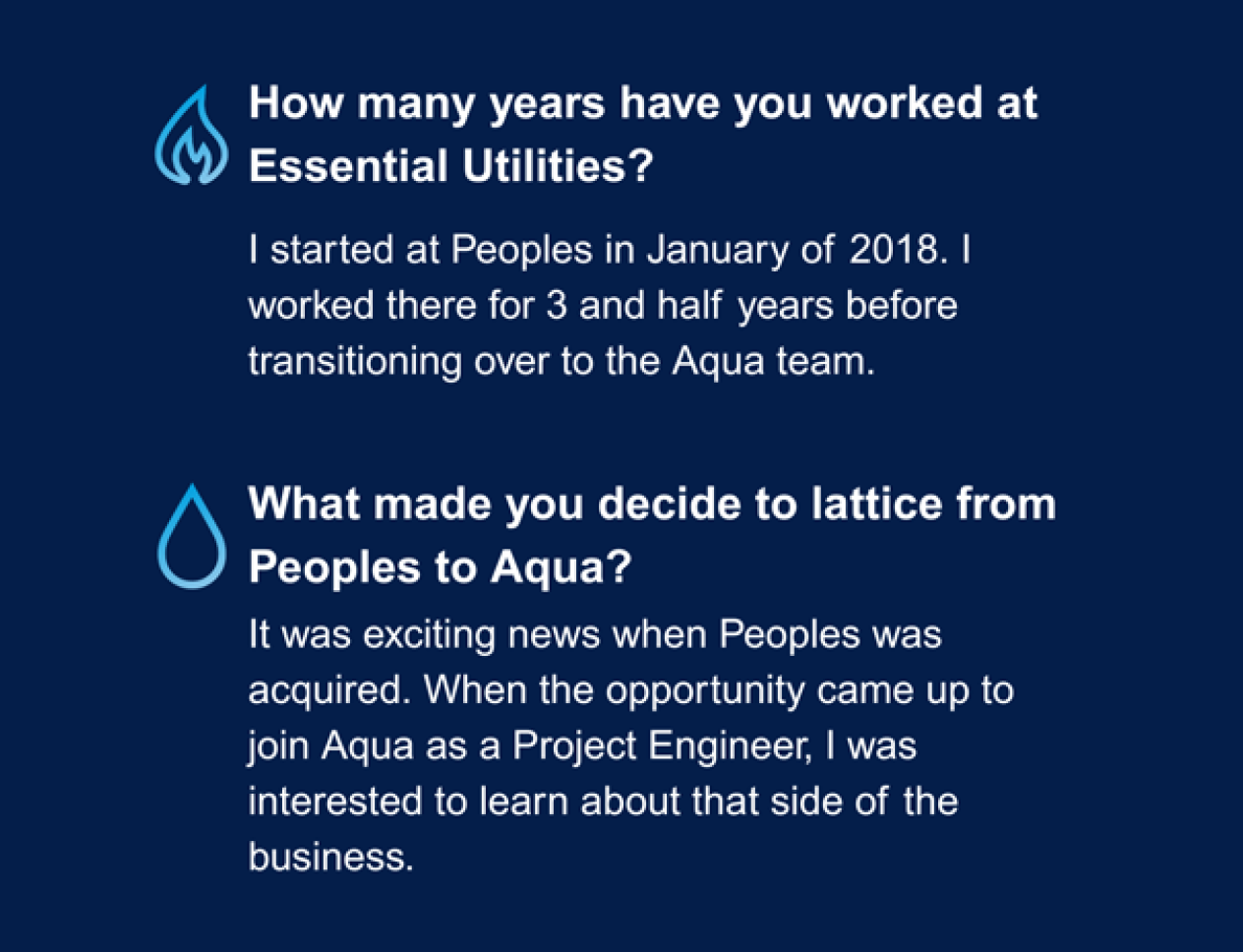 How many years have you worked at Essential Utilities?

I started at Peoples in January of 2018. I worked there for 3 and half years before transitioning over to the Aqua team.

What made you decide to lattice from Peoples to Aqua?

It was exciting news when Peoples was acquired. When the opportunity came up to join Aqua as a Project Engineer, I was interested to learn about that side of the business.